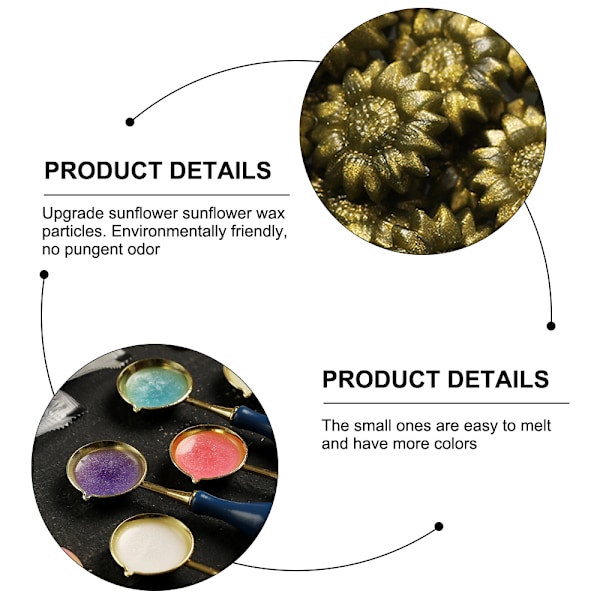 PRODUCT DETAILS

Upgrade sunflower sunflower wax particles. Environmentally friendly, no pungent odor

PRODUCT DETAILS

The small ones are easy to melt and have more colors